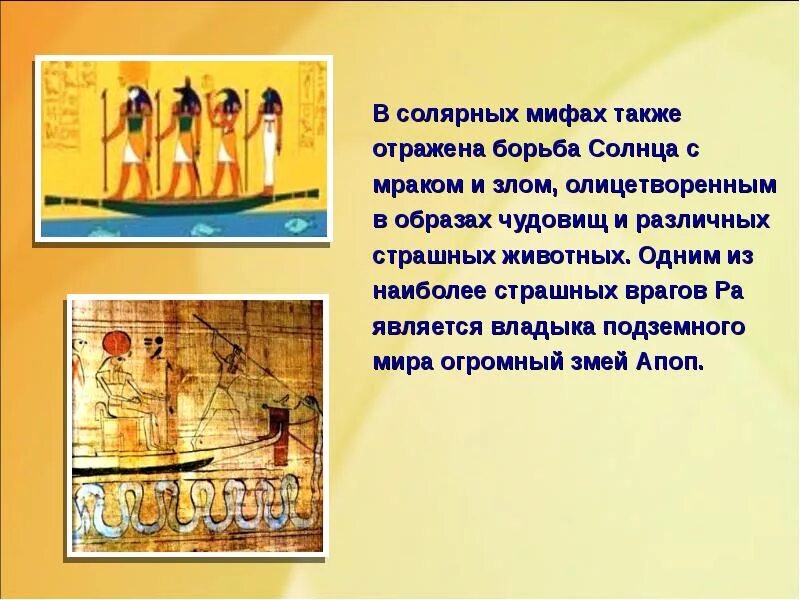 В солярных мифах также отражена борьба Солнца с мраком и злом, олицетворенным в образах чудовищ и различных страшных животных. Одним из наиболее страшных врагов Ра является владыка подземного мира огромный змей Апоп.